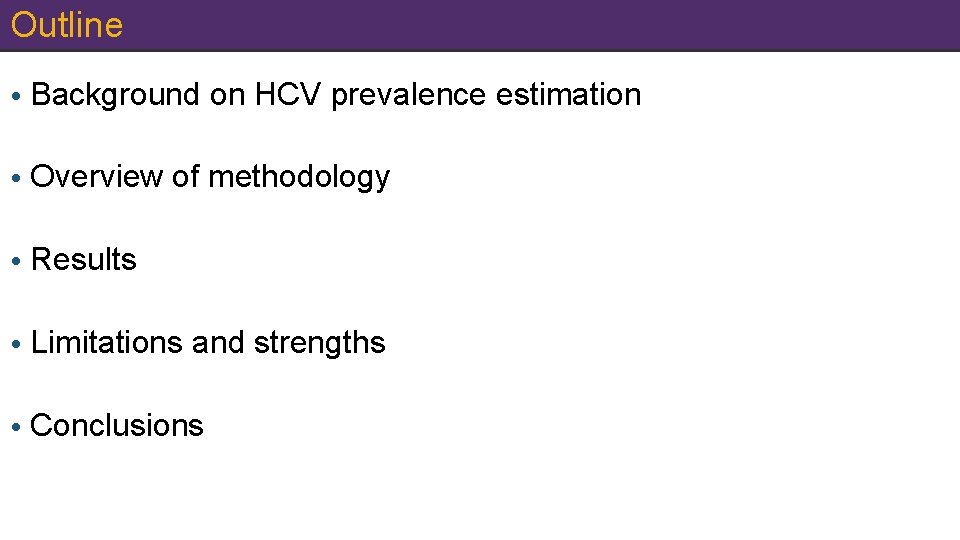 Outline

• Background on HCV prevalence estimation

• Overview of methodology

• Results

• Limitations and strengths

• Conclusions